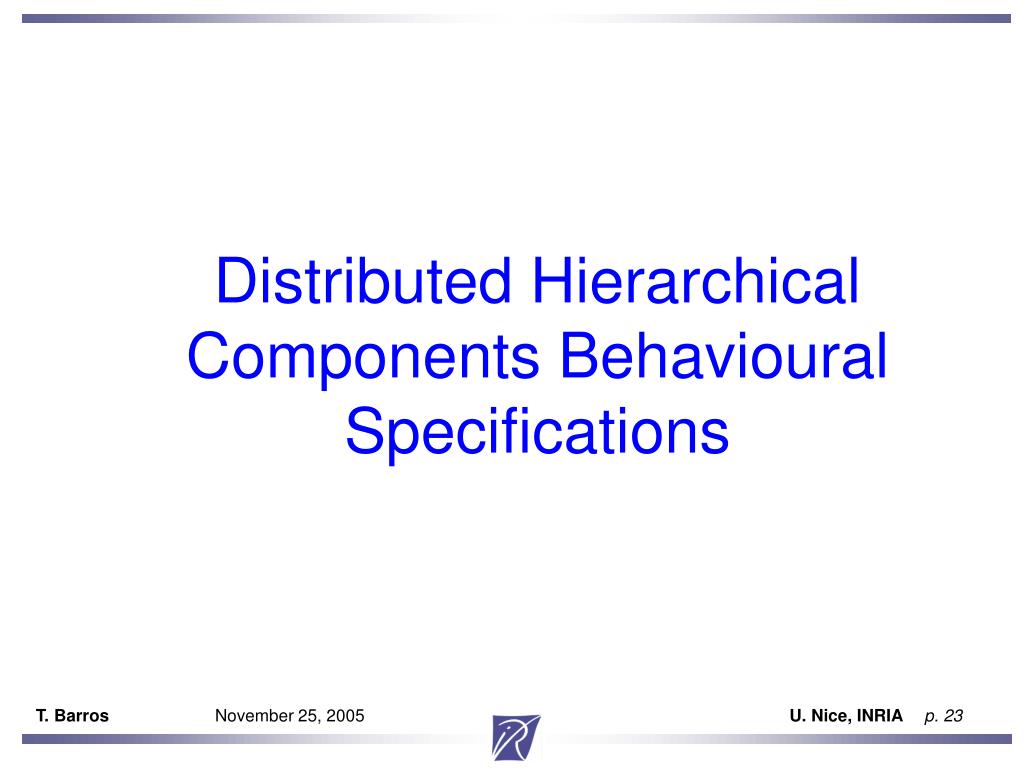 Distributed Hierarchical Components Behavioural Specifications

T. Barros November 25, 2005 U. Nice, INRIA p. 23